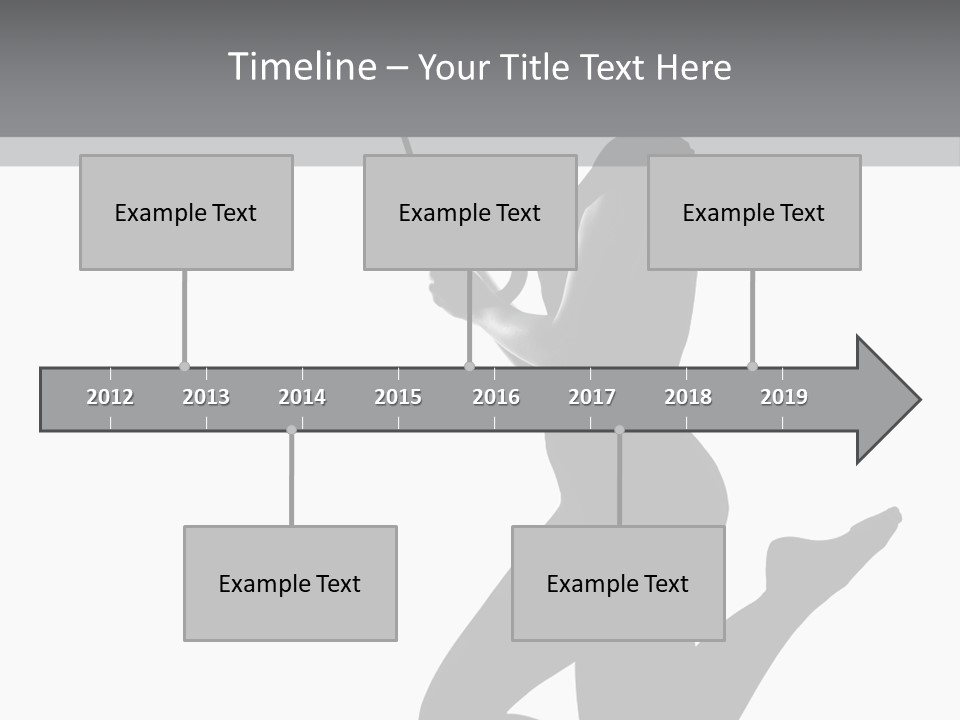 Timeline – Your Title Text Here

Example Text

Example Text

Example Text

2012 2013 2014 2015 2016 2017 2018 2019

Example Text

Example Text